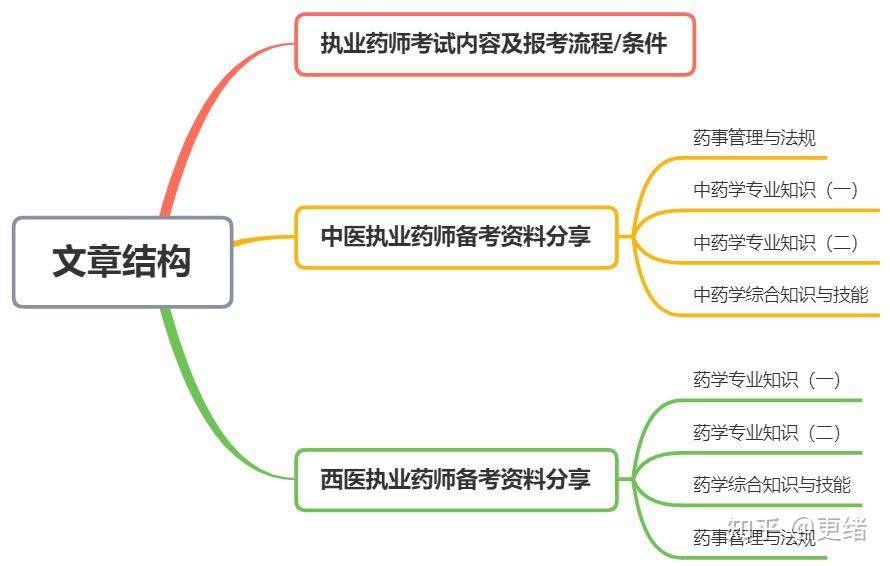 文章结构

执业药师考试内容及报考流程/条件

中医执业药师备考资料分享

药事管理与法规

中药学专业知识（一）

中药学专业知识（二）

中药学综合知识与技能

西医执业药师备考资料分享

药学专业知识（一）

药学专业知识（二）

药学综合知识与技能

药事管理与法规

知乎 @更绪